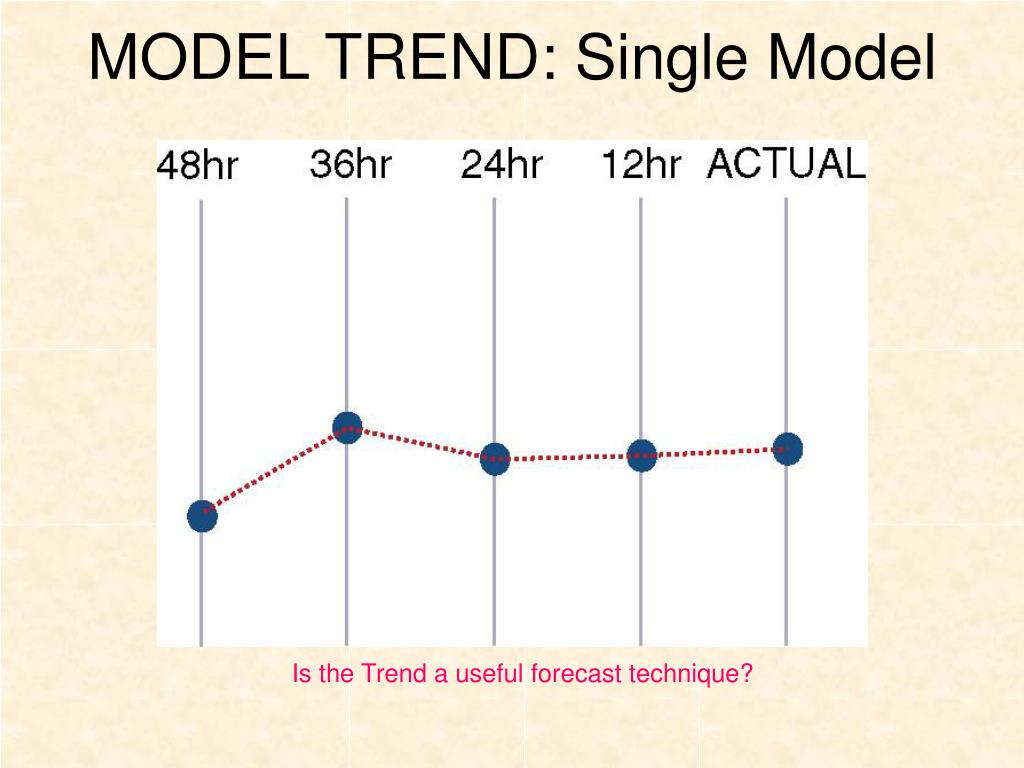 MODEL TREND: Single Model

48hr 36hr 24hr 12hr ACTUAL

Is the Trend a useful forecast technique?